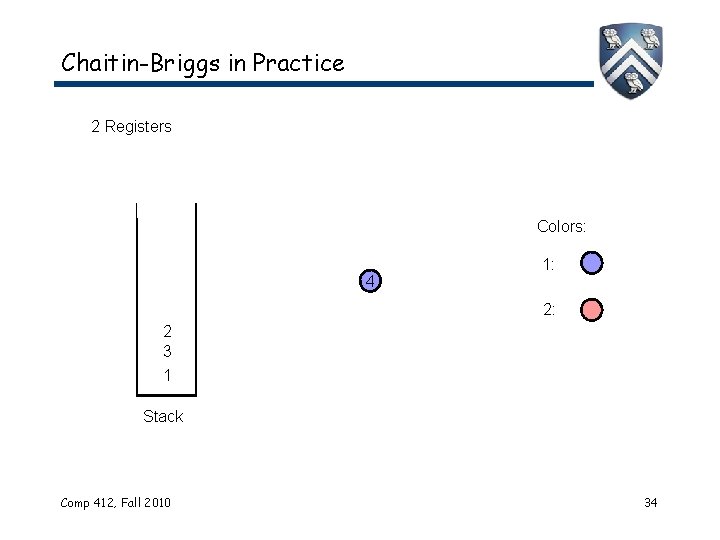 Chaitin-Briggs in Practice

2 Registers

2
3
1

Stack

4

Colors:

1:

2:

Comp 412, Fall 2010

34